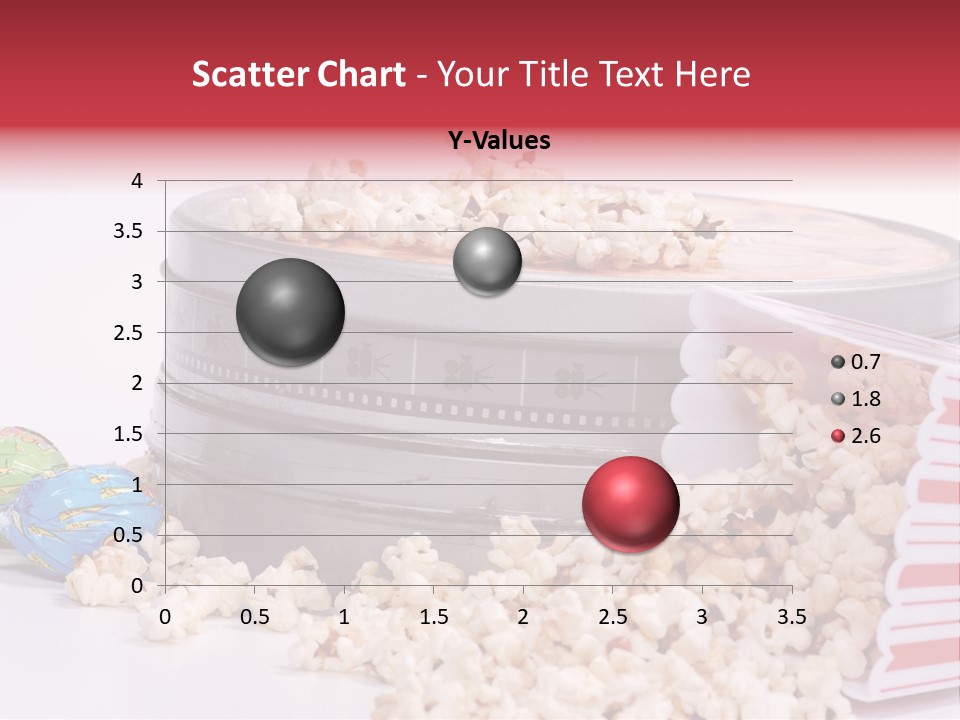 Scatter Chart - Your Title Text Here

Y-Values

4
3.5
3
2.5
2
1.5
1
0.5
0

0 0.5 1 1.5 2 2.5 3 3.5

0.7
1.8
2.6